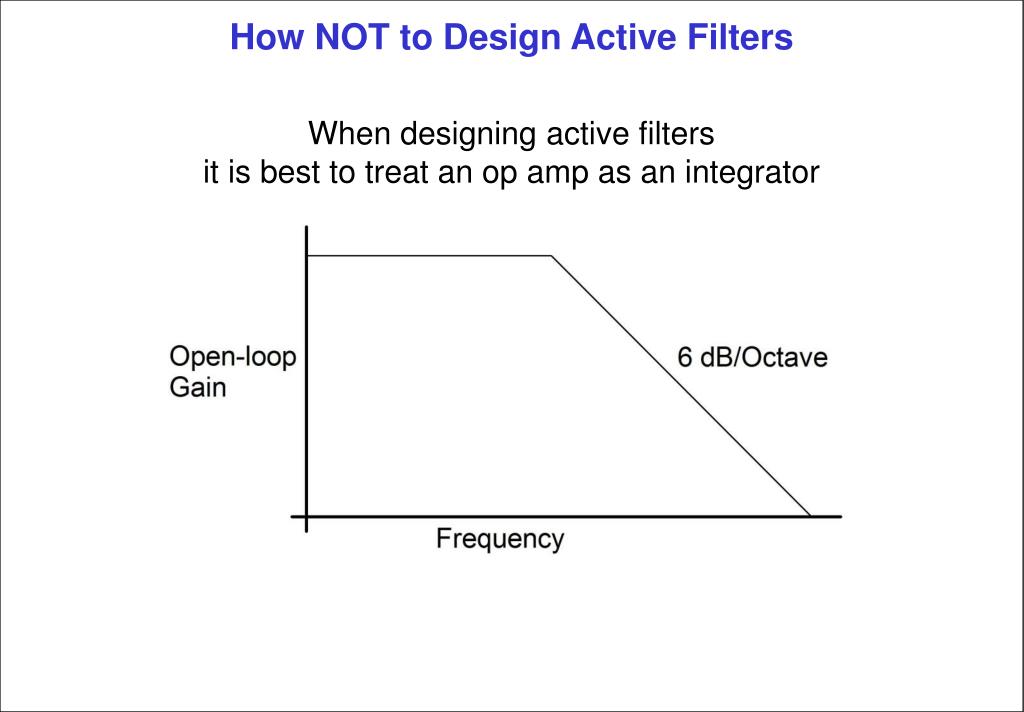 How NOT to Design Active Filters

When designing active filters
it is best to treat an op amp as an integrator

Open-loop
Gain

6 dB/Octave

Frequency